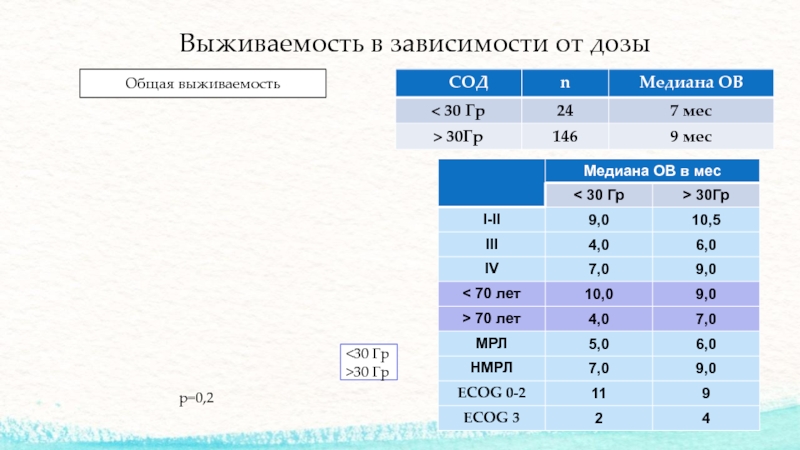 Выживаемость в зависимости от дозы

Общая выживаемость

| СОД | n | Медиана ОВ |
|---|---|---|
| < 30 Гр | 24 | 7 мес |
| > 30Гр | 146 | 9 мес |

| | Медиана ОВ в мес | |
|---|---|---|
| | < 30 Гр | > 30Гр |
| I-II | 9,0 | 10,5 |
| III | 4,0 | 6,0 |
| IV | 7,0 | 9,0 |
| < 70 лет | 10,0 | 9,0 |
| > 70 лет | 4,0 | 7,0 |
| МРЛ | 5,0 | 6,0 |
| НМРЛ | 7,0 | 9,0 |
| ECOG 0-2 | 11 | 9 |
| ECOG 3 | 2 | 4 |

<30 Гр
>30 Гр

p=0,2